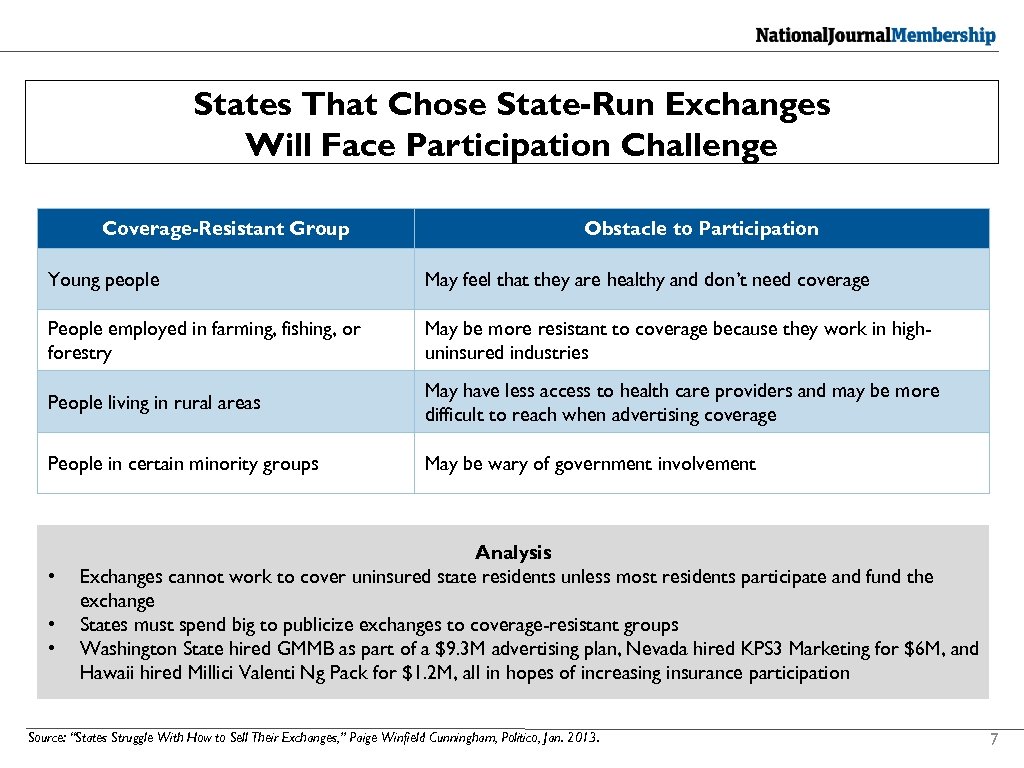 NationalJournalMembership

States That Chose State-Run Exchanges Will Face Participation Challenge

| Coverage-Resistant Group | Obstacle to Participation |
|---|---|
| Young people | May feel that they are healthy and don't need coverage |
| People employed in farming, fishing, or forestry | May be more resistant to coverage because they work in high-uninsured industries |
| People living in rural areas | May have less access to health care providers and may be more difficult to reach when advertising coverage |
| People in certain minority groups | May be wary of government involvement |

Analysis

• Exchanges cannot work to cover uninsured state residents unless most residents participate and fund the exchange
• States must spend big to publicize exchanges to coverage-resistant groups
• Washington State hired GMMB as part of a $9.3M advertising plan, Nevada hired KPS3 Marketing for $6M, and Hawaii hired Millici Valenti Ng Pack for $1.2M, all in hopes of increasing insurance participation

Source: "States Struggle With How to Sell Their Exchanges," Paige Winfield Cunningham, Politico, Jan. 2013.

7